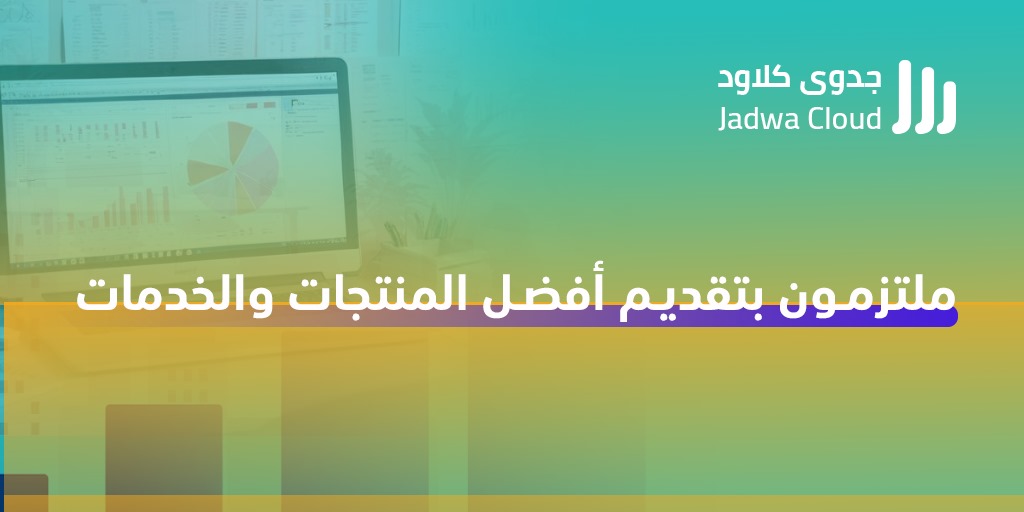 جدوى كلاود
Jadwa Cloud

ملتزمون بتقديم أفضل المنتجات والخدمات